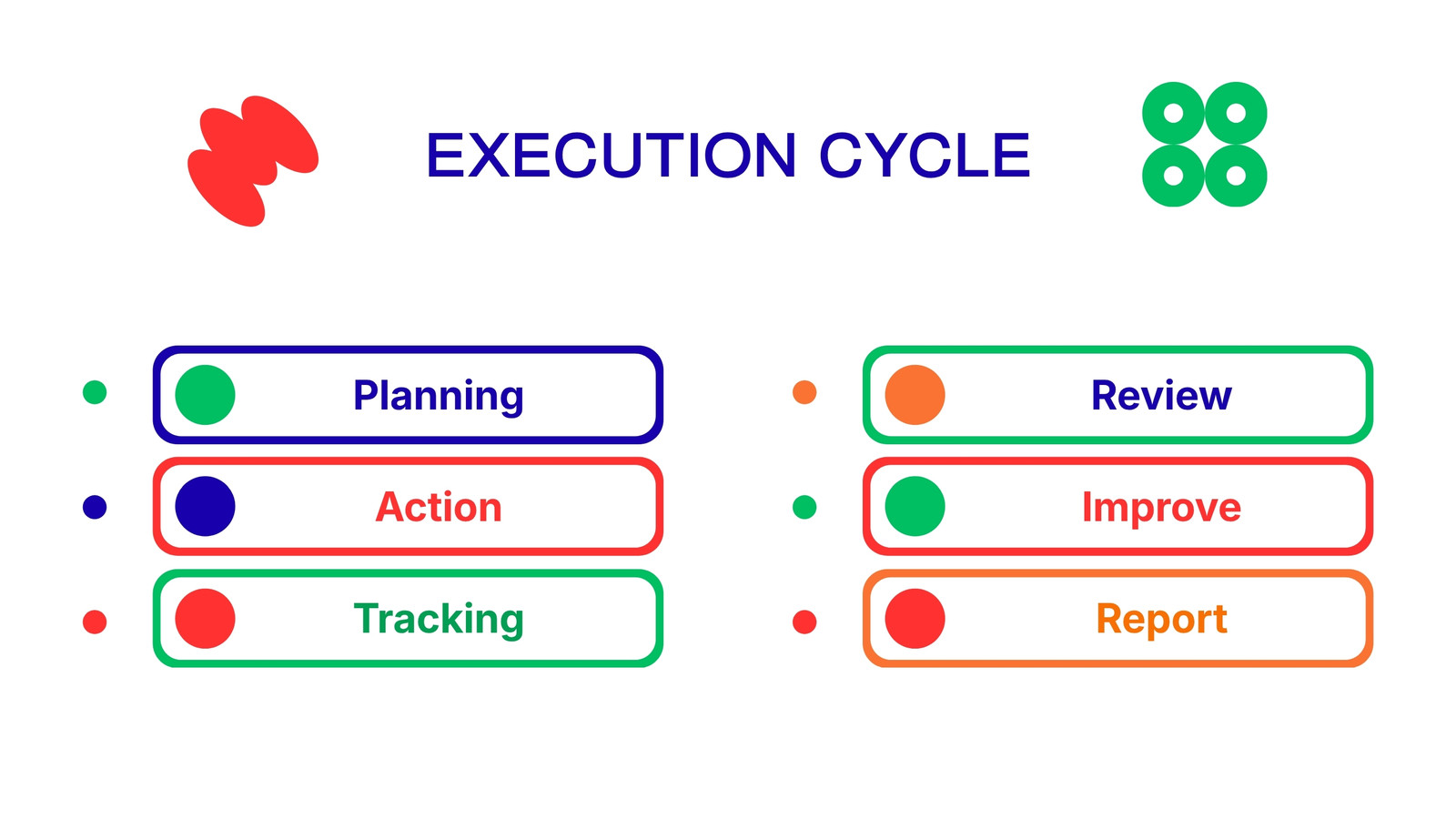 EXECUTION CYCLE

Planning

Action

Tracking

Review

Improve

Report